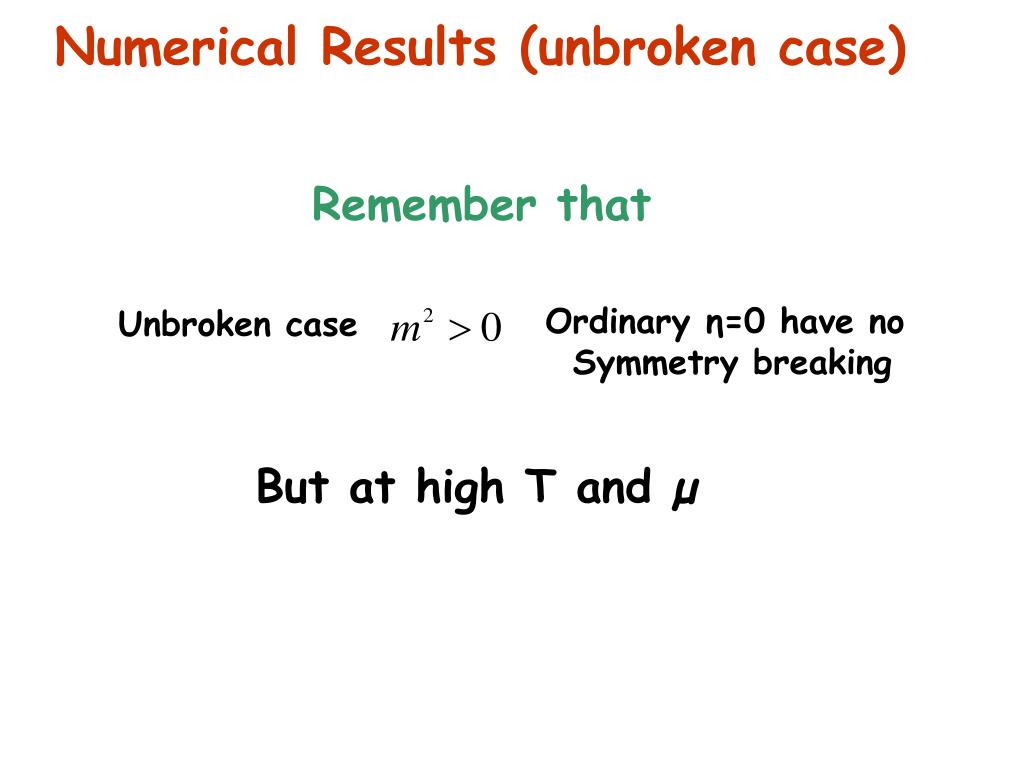 Numerical Results (unbroken case)

Remember that

Unbroken case $m^2 > 0$ Ordinary η=0 have no Symmetry breaking

But at high T and μ